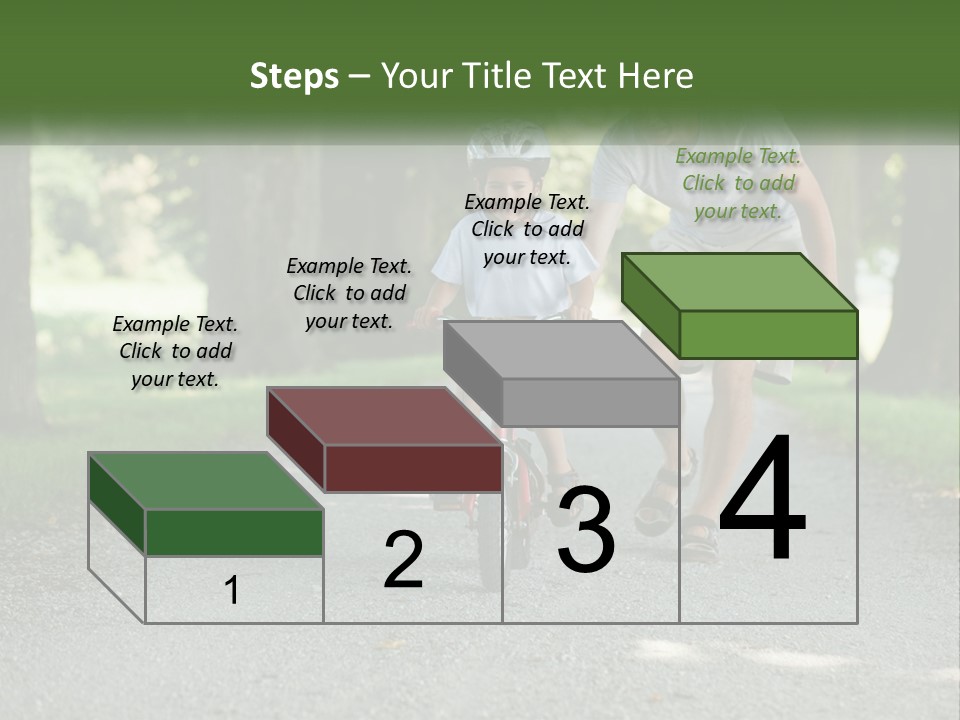 Steps – Your Title Text Here

Example Text. Click to add your text.

Example Text. Click to add your text.

Example Text. Click to add your text.

Example Text. Click to add your text.

1

2

3

4